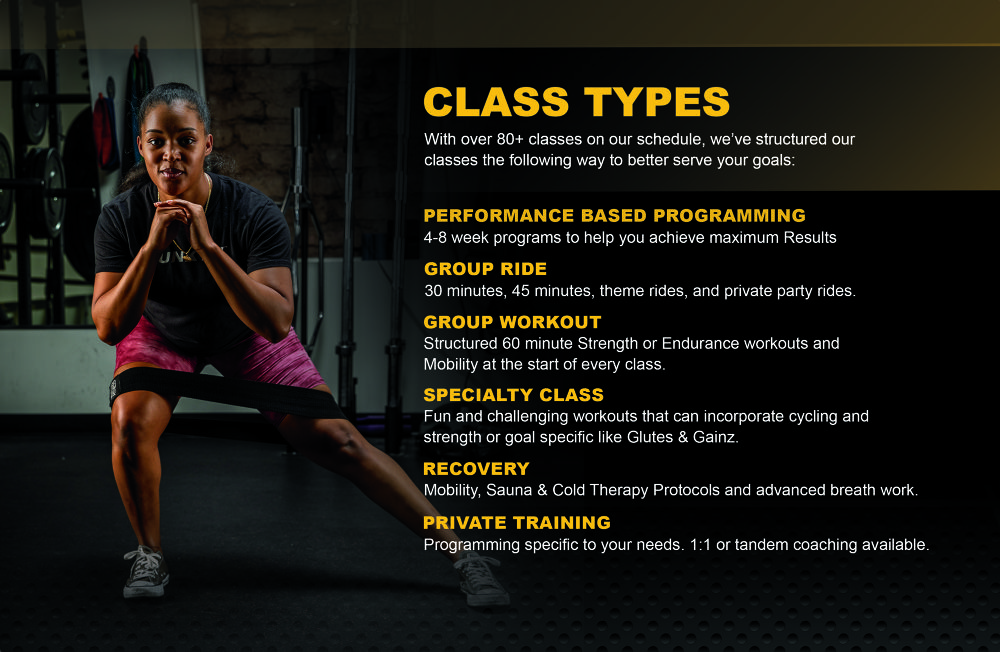 CLASS TYPES
With over 80+ classes on our schedule, we've structured our classes the following way to better serve your goals:

PERFORMANCE BASED PROGRAMMING
4-8 week programs to help you achieve maximum Results

GROUP RIDE
30 minutes, 45 minutes, theme rides, and private party rides.

GROUP WORKOUT
Structured 60 minute Strength or Endurance workouts and Mobility at the start of every class.

SPECIALTY CLASS
Fun and challenging workouts that can incorporate cycling and strength or goal specific like Glutes & Gainz.

RECOVERY
Mobility, Sauna & Cold Therapy Protocols and advanced breath work.

PRIVATE TRAINING
Programming specific to your needs. 1:1 or tandem coaching available.